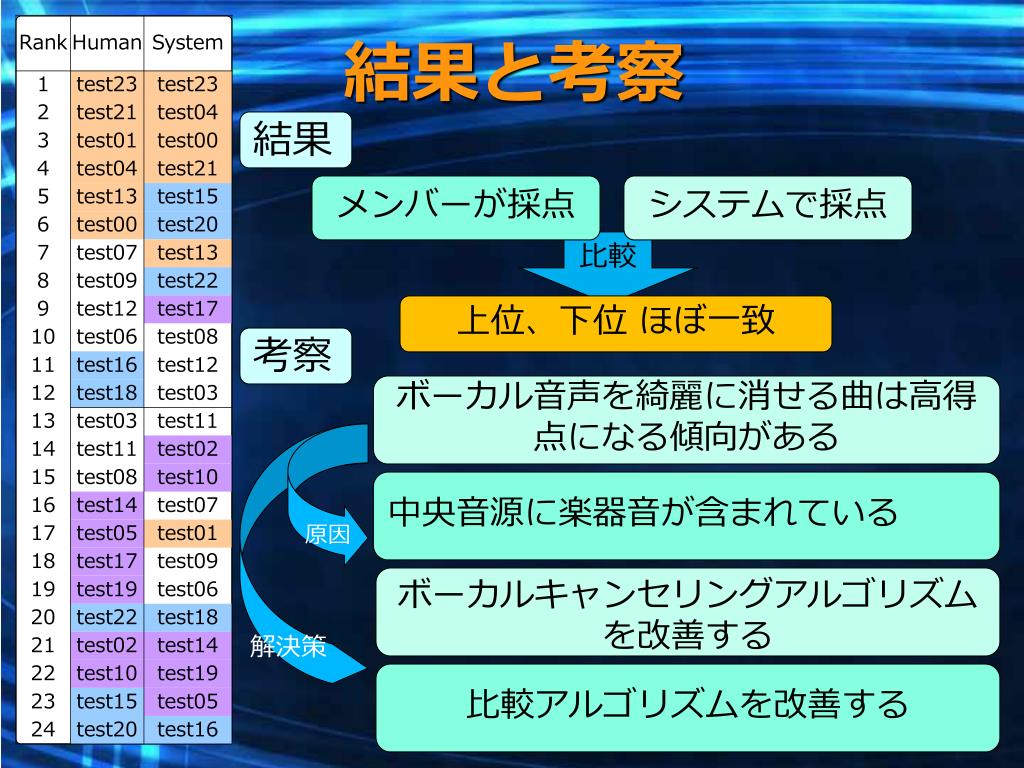 | Rank | Human | System |
|---|---|---|
| 1 | test23 | test23 |
| 2 | test21 | test04 |
| 3 | test01 | test00 |
| 4 | test04 | test21 |
| 5 | test13 | test15 |
| 6 | test00 | test20 |
| 7 | test07 | test13 |
| 8 | test09 | test22 |
| 9 | test12 | test17 |
| 10 | test06 | test08 |
| 11 | test16 | test12 |
| 12 | test18 | test03 |
| 13 | test03 | test11 |
| 14 | test11 | test02 |
| 15 | test08 | test10 |
| 16 | test14 | test07 |
| 17 | test05 | test01 |
| 18 | test17 | test09 |
| 19 | test19 | test06 |
| 20 | test22 | test18 |
| 21 | test02 | test14 |
| 22 | test10 | test19 |
| 23 | test15 | test05 |
| 24 | test20 | test16 |

結果と考察

結果

メンバーが採点

システムで採点

比較

上位、下位 ほぼ一致

考察

ボーカル音声を綺麗に消せる曲は高得点になる傾向がある

原因

中央音源に楽器音が含まれている

解決策

ボーカルキャンセリングアルゴリズムを改善する

比較アルゴリズムを改善する